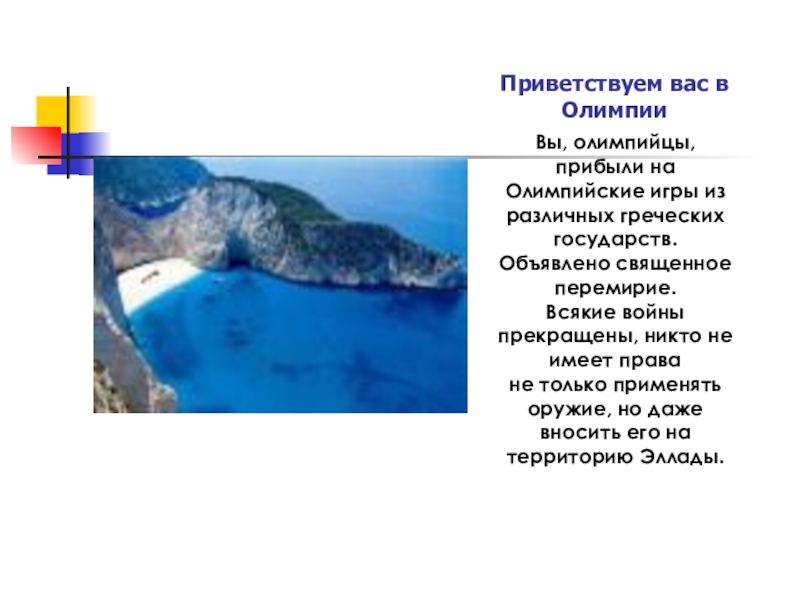 Приветствуем вас в Олимпии

Вы, олимпийцы, прибыли на Олимпийские игры из различных греческих государств.
Объявлено священное перемирие.
Всякие войны прекращены, никто не имеет права
не только применять оружие, но даже вносить его на территорию Эллады.